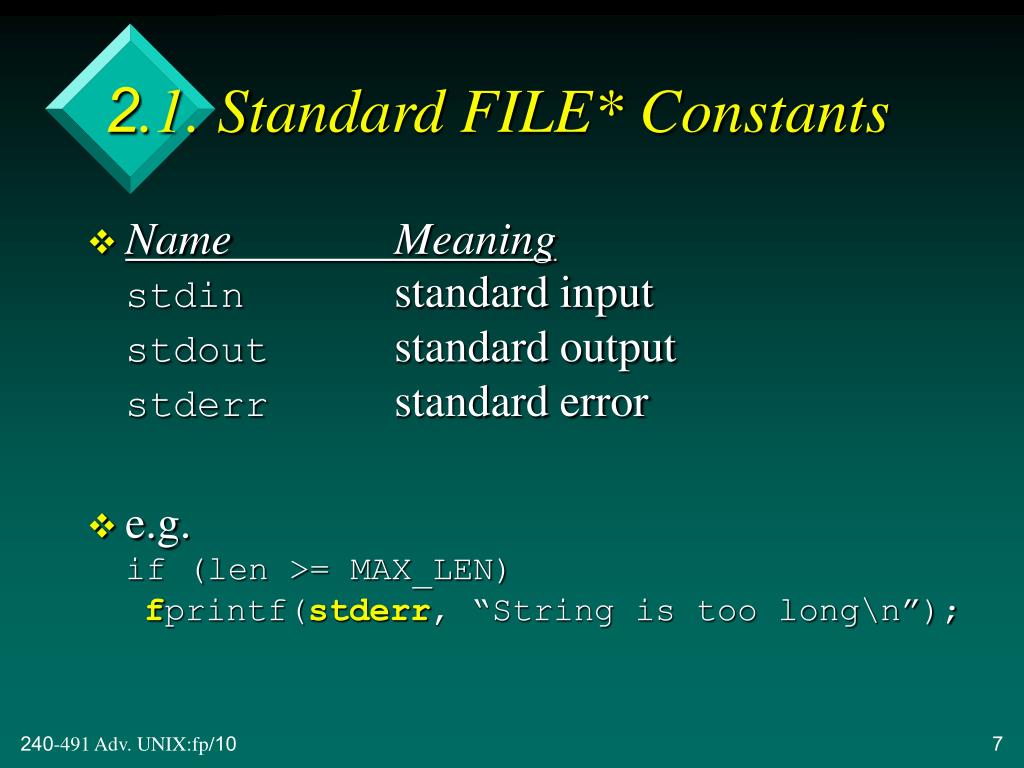 2.1. Standard FILE* Constants

❖ Name Meaning
stdin standard input
stdout standard output
stderr standard error

❖ e.g.
if (len >= MAX_LEN)
fprintf(stderr, “String is too long\n”);

240-491 Adv. UNIX:fp/10

7